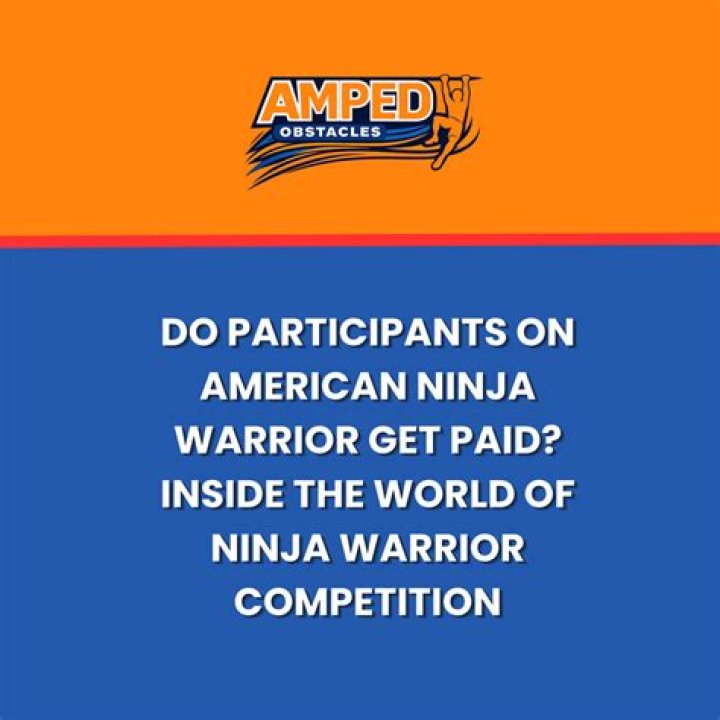 AMPED
OBSTACLES

DO PARTICIPANTS ON AMERICAN NINJA WARRIOR GET PAID? INSIDE THE WORLD OF NINJA WARRIOR COMPETITION